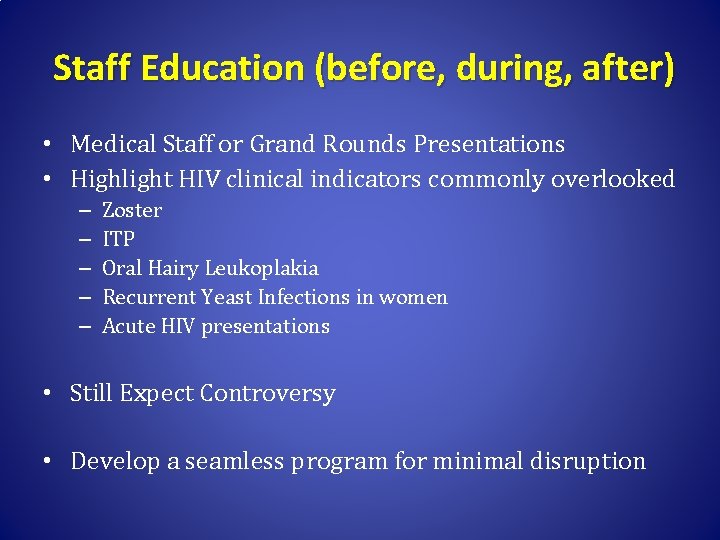 Staff Education (before, during, after)

• Medical Staff or Grand Rounds Presentations
• Highlight HIV clinical indicators commonly overlooked
– Zoster
– ITP
– Oral Hairy Leukoplakia
– Recurrent Yeast Infections in women
– Acute HIV presentations

• Still Expect Controversy

• Develop a seamless program for minimal disruption